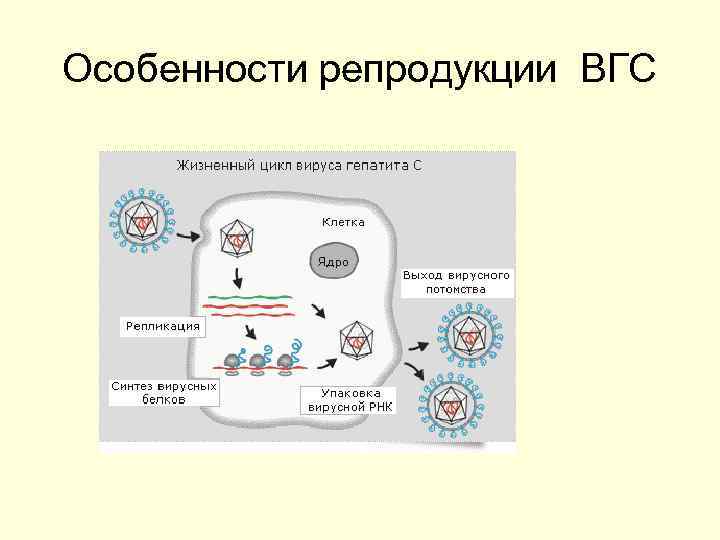 Особенности репродукции ВГС

Жизненный цикл вируса гепатита С

Клетка

Ядро

Выход вирусного потомства

Репликация

Синтез вирусных белков

Упаковка вирусной РНК